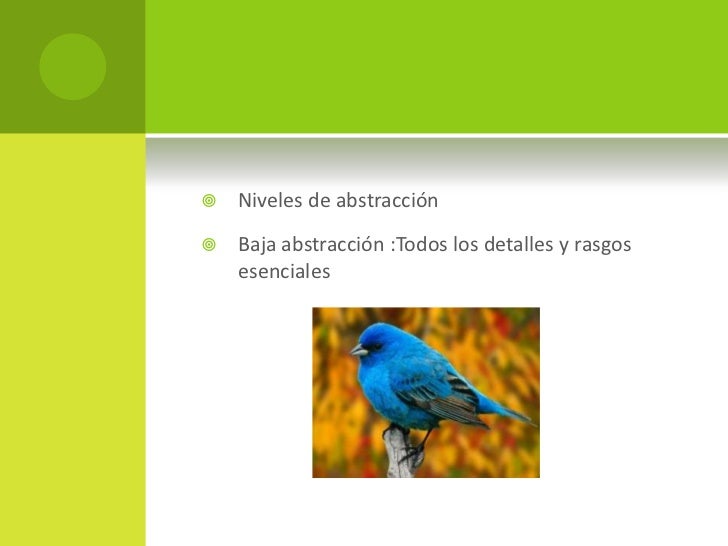 Niveles de abstracción

Baja abstracción :Todos los detalles y rasgos esenciales